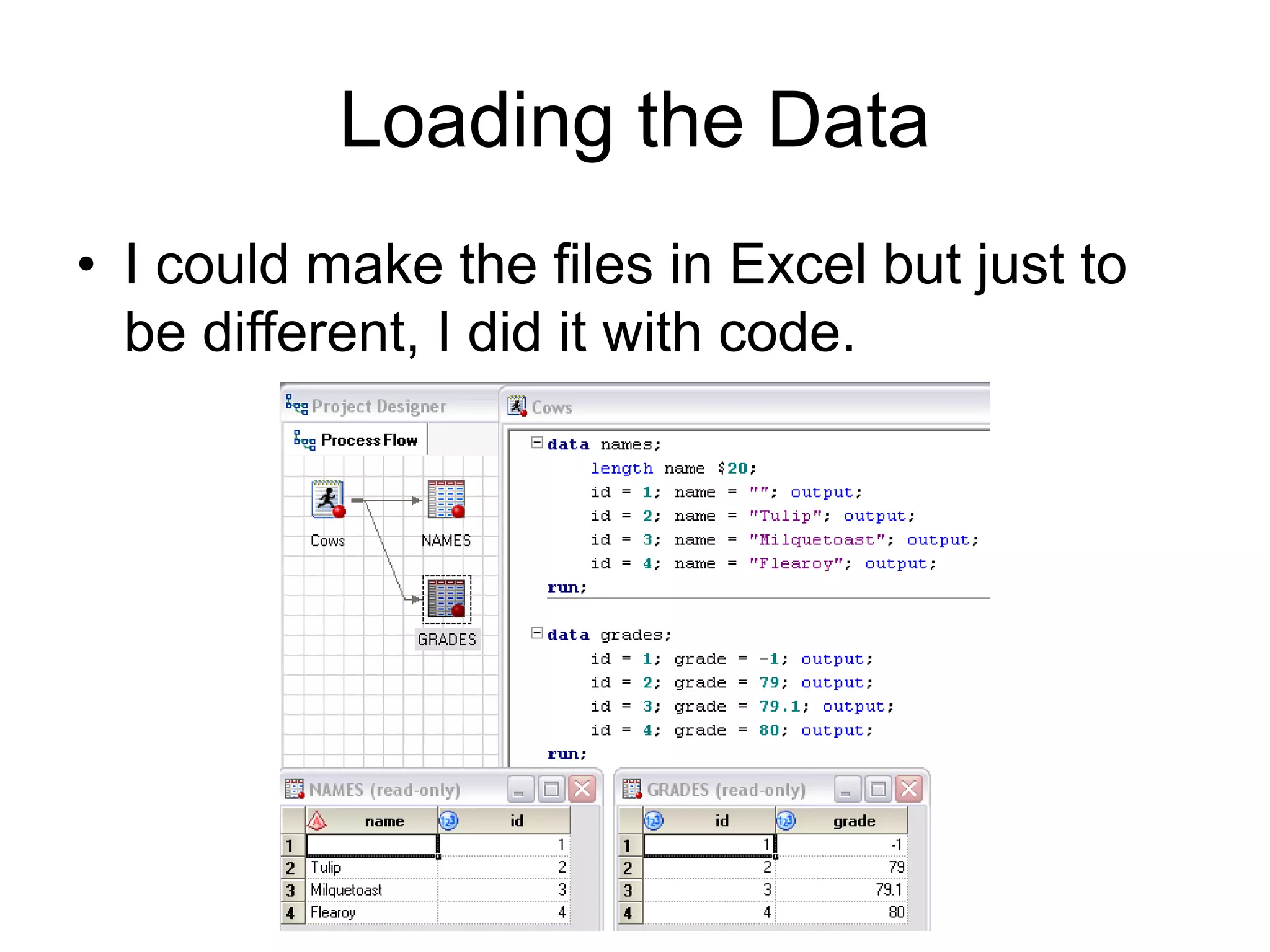 Loading the Data

• I could make the files in Excel but just to be different, I did it with code.

Project Designer

Process Flow

Cows

NAMES

GRADES

Cows

data names;
length name $20;
id = 1; name = ""; output;
id = 2; name = "Tulip"; output;
id = 3; name = "Milquetoast"; output;
id = 4; name = "Flearoy"; output;
run;

data grades;
id = 1; grade = -1; output;
id = 2; grade = 79; output;
id = 3; grade = 79.1; output;
id = 4; grade = 80; output;
run;

NAMES (read-only)

| | name | id |
|---|---|---|
| 1 | | 1 |
| 2 | Tulip | 2 |
| 3 | Milquetoast | 3 |
| 4 | Flearoy | 4 |

GRADES (read-only)

| | id | grade |
|---|---|---|
| 1 | 1 | -1 |
| 2 | 2 | 79 |
| 3 | 3 | 79.1 |
| 4 | 4 | 80 |